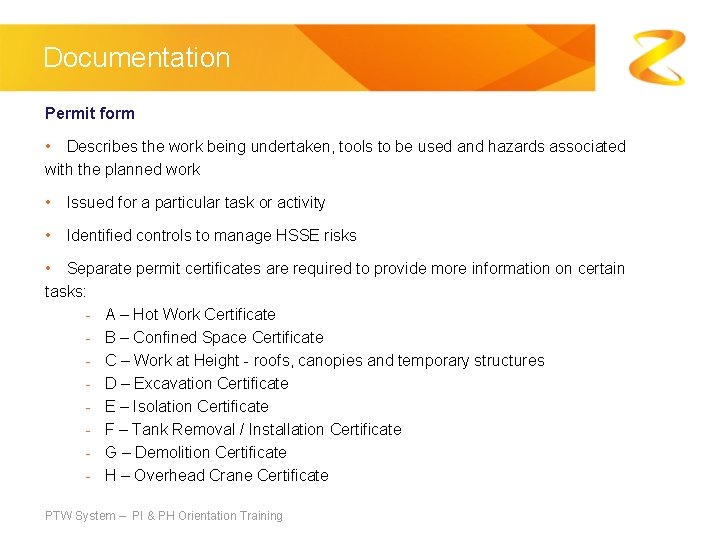 Documentation

Permit form

• Describes the work being undertaken, tools to be used and hazards associated with the planned work

• Issued for a particular task or activity

• Identified controls to manage HSSE risks

• Separate permit certificates are required to provide more information on certain tasks:

- A – Hot Work Certificate
- B – Confined Space Certificate
- C – Work at Height - roofs, canopies and temporary structures
- D – Excavation Certificate
- E – Isolation Certificate
- F – Tank Removal / Installation Certificate
- G – Demolition Certificate
- H – Overhead Crane Certificate

PTW System – PI & PH Orientation Training